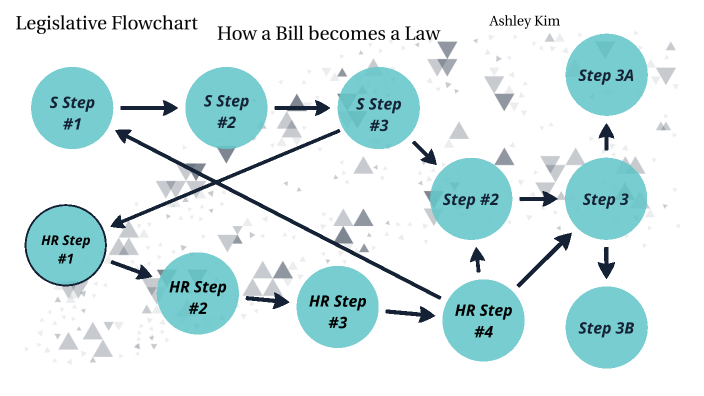 Legislative Flowchart

How a Bill becomes a Law

Ashley Kim

S Step #1

S Step #2

S Step #3

Step 3A

Step #2

Step 3

HR Step #1

HR Step #2

HR Step #3

HR Step #4

Step 3B